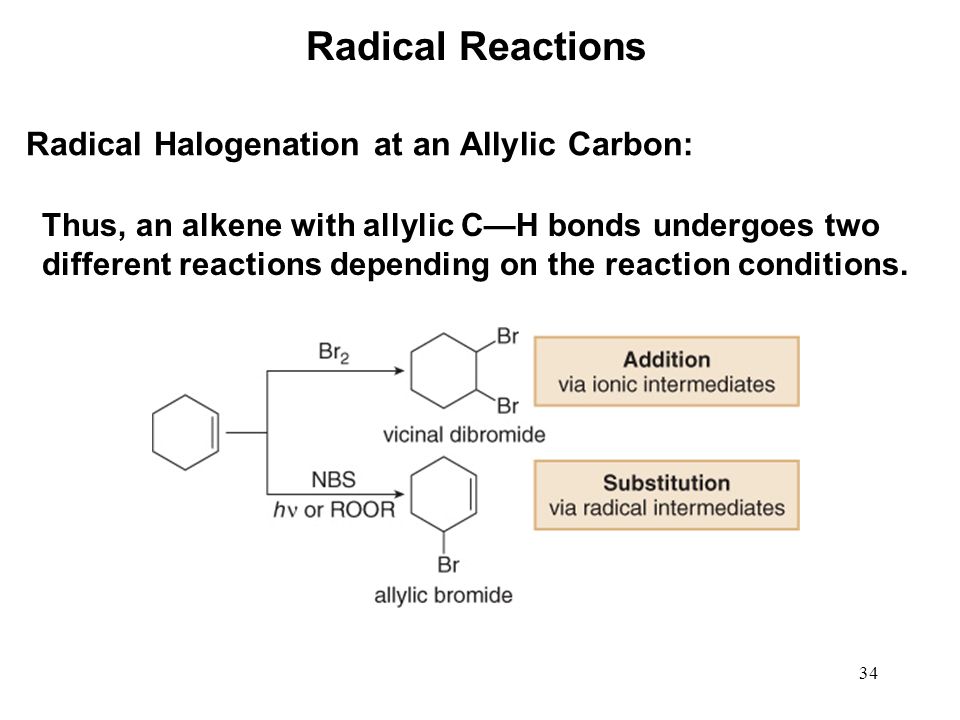 Radical Reactions

Radical Halogenation at an Allylic Carbon:

Thus, an alkene with allylic C—H bonds undergoes two different reactions depending on the reaction conditions.

$Br_2$

Br

Br

vicinal dibromide

Addition
via ionic intermediates

NBS
$h\nu$ or ROOR

Br

allylic bromide

Substitution
via radical intermediates

34